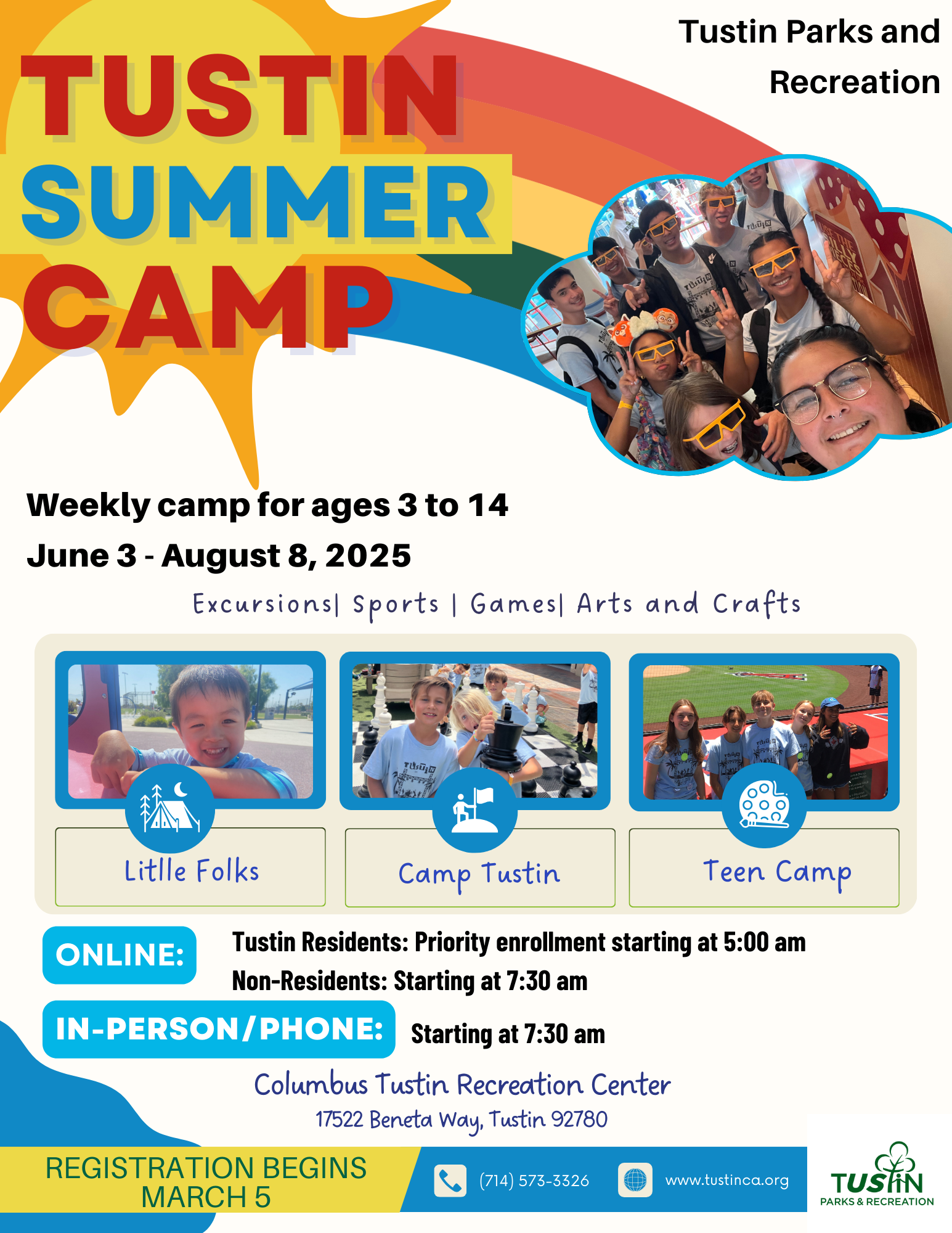 Tustin Parks and Recreation

TUSTIN SUMMER CAMP

Weekly camp for ages 3 to 14

June 3 - August 8, 2025

Excursions| Sports | Games| Arts and Crafts

Litlle Folks

Camp Tustin

Teen Camp

ONLINE:

Tustin Residents: Priority enrollment starting at 5:00 am

Non-Residents: Starting at 7:30 am

IN-PERSON/PHONE:

Starting at 7:30 am

Columbus Tustin Recreation Center

17522 Beneta Way, Tustin 92780

REGISTRATION BEGINS MARCH 5

(714) 573-3326

www.tustinca.org

TUSTIN PARKS & RECREATION